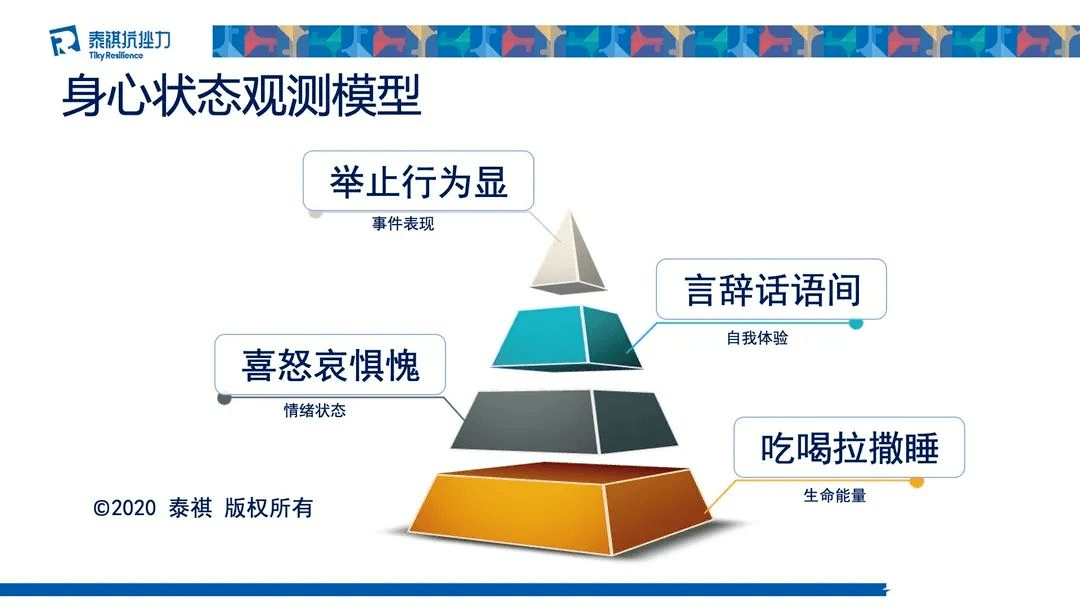 泰祺抗挫力
Tiky Resilience

身心状态观测模型

举止行为显
事件表现

言辞话语间
自我体验

喜怒哀惧愧
情绪状态

吃喝拉撒睡
生命能量

©2020 泰祺 版权所有